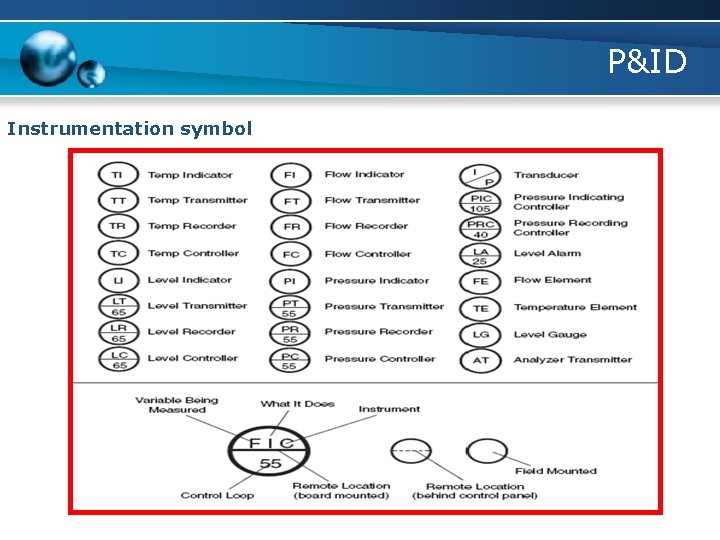 P&ID

Instrumentation symbol

TI Temp Indicator
TT Temp Transmitter
TR Temp Recorder
TC Temp Controller
LI Level Indicator
LT 65 Level Transmitter
LR 65 Level Recorder
LC 65 Level Controller

FI Flow Indicator
FT Flow Transmitter
FR Flow Recorder
FC Flow Controller
PI Pressure Indicator
PT 55 Pressure Transmitter
PR 55 Pressure Recorder
PC 55 Pressure Controller

I P Transducer
PIC 105 Pressure Indicating Controller
PRC 40 Pressure Recording Controller
LA 25 Level Alarm
FE Flow Element
TE Temperature Element
LG Level Gauge
AT Analyzer Transmitter

Variable Being Measured
What It Does
Instrument
F I C
55
Control Loop
Remote Location (board mounted)
Remote Location (behind control panel)
Field Mounted